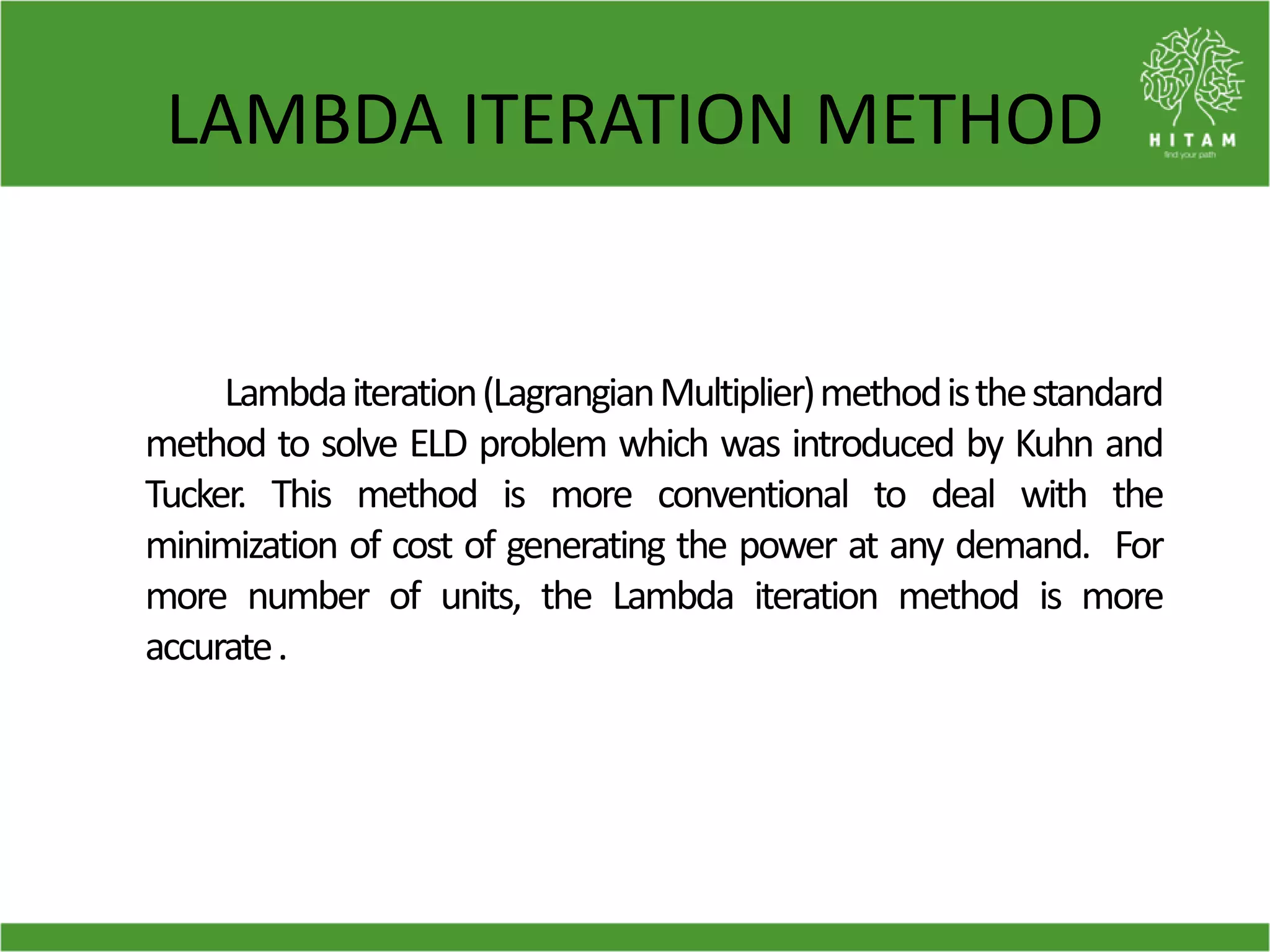 LAMBDA ITERATION METHOD

HITAM
find your path

Lambda iteration (Lagrangian Multiplier) method is the standard method to solve ELD problem which was introduced by Kuhn and Tucker. This method is more conventional to deal with the minimization of cost of generating the power at any demand. For more number of units, the Lambda iteration method is more accurate .